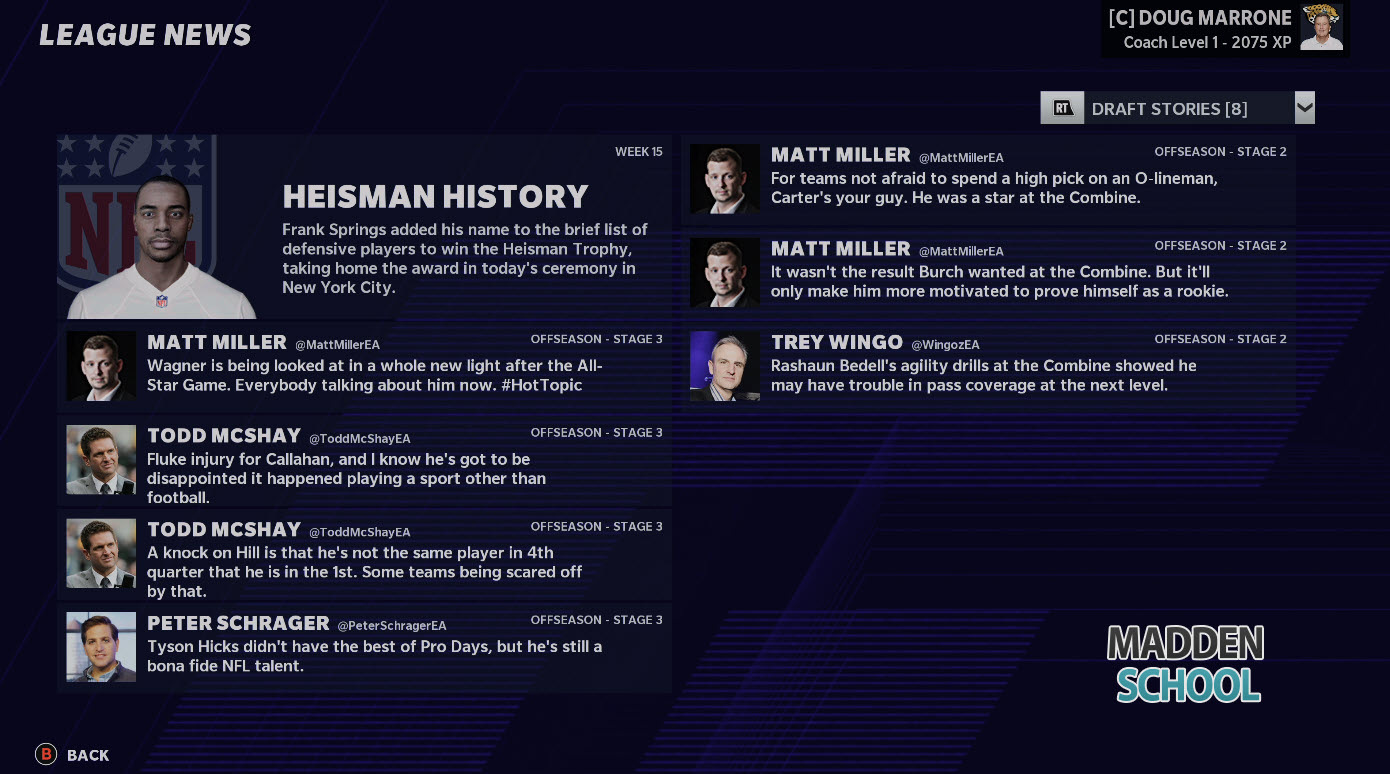 LEAGUE NEWS

[C] DOUG MARRONE
Coach Level 1 - 2075 XP

RT DRAFT STORIES [8]

NFL

WEEK 15
HEISMAN HISTORY
Frank Springs added his name to the brief list of defensive players to win the Heisman Trophy, taking home the award in today's ceremony in New York City.

MATT MILLER @MattMillerEA OFFSEASON - STAGE 3
Wagner is being looked at in a whole new light after the All-Star Game. Everybody talking about him now. #HotTopic

TODD MCSHAY @ToddMcShayEA OFFSEASON - STAGE 3
Fluke injury for Callahan, and I know he's got to be disappointed it happened playing a sport other than football.

TODD MCSHAY @ToddMcShayEA OFFSEASON - STAGE 3
A knock on Hill is that he's not the same player in 4th quarter that he is in the 1st. Some teams being scared off by that.

PETER SCHRAGER @PeterSchragerEA OFFSEASON - STAGE 3
Tyson Hicks didn't have the best of Pro Days, but he's still a bona fide NFL talent.

MATT MILLER @MattMillerEA OFFSEASON - STAGE 2
For teams not afraid to spend a high pick on an O-lineman, Carter's your guy. He was a star at the Combine.

MATT MILLER @MattMillerEA OFFSEASON - STAGE 2
It wasn't the result Burch wanted at the Combine. But it'll only make him more motivated to prove himself as a rookie.

TREY WINGO @WingozEA OFFSEASON - STAGE 2
Rashaun Bedell's agility drills at the Combine showed he may have trouble in pass coverage at the next level.

MADDEN SCHOOL

B BACK